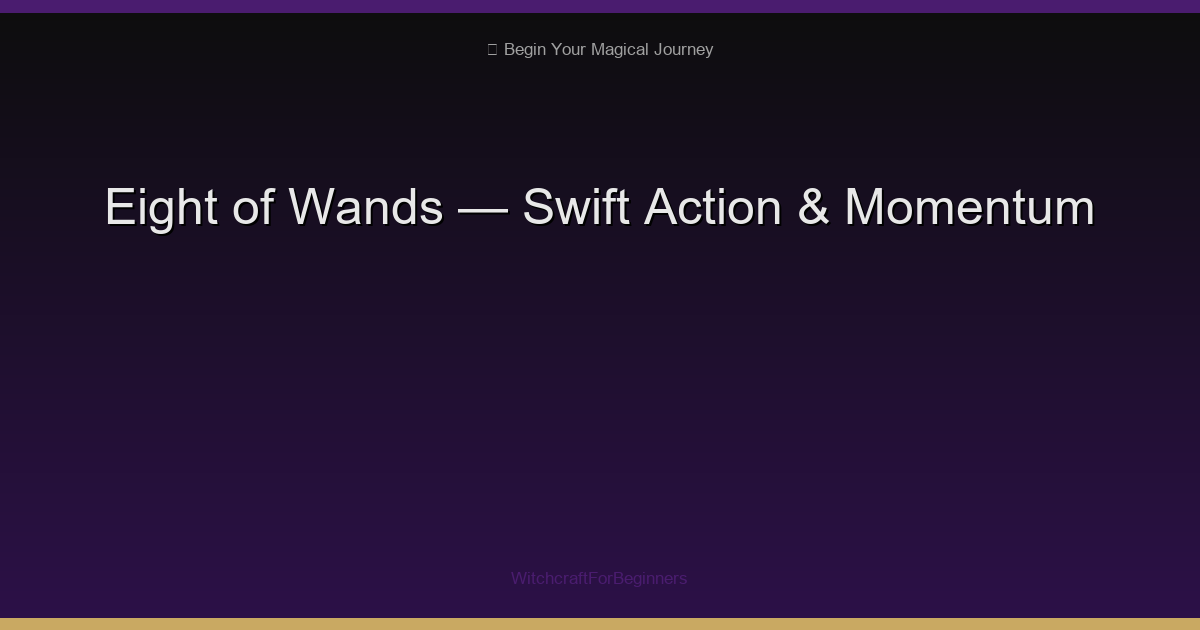 Begin Your Magical Journey

Eight of Wands — Swift Action & Momentum

WitchcraftForBeginners